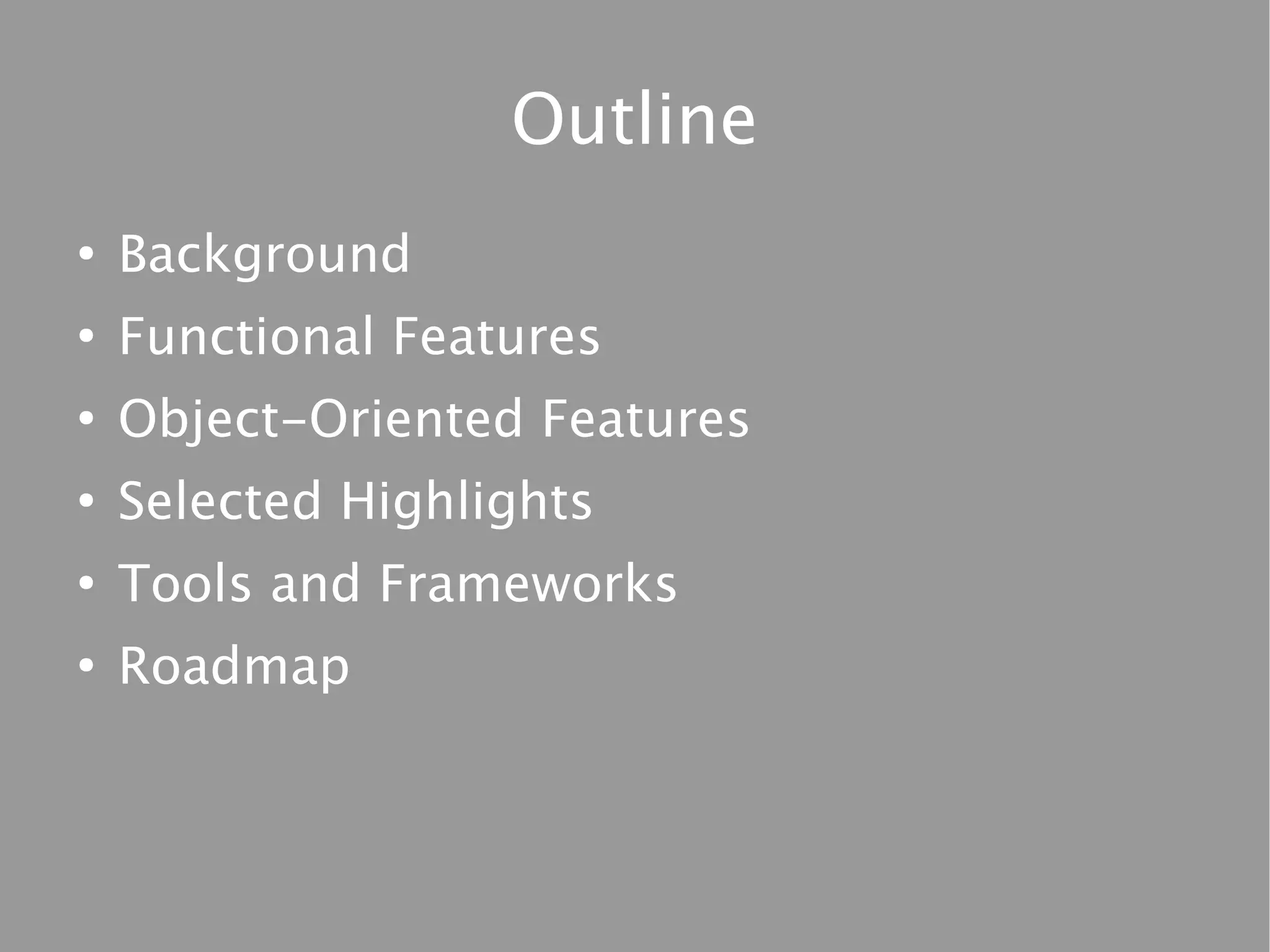 Outline

• Background
• Functional Features
• Object-Oriented Features
• Selected Highlights
• Tools and Frameworks
• Roadmap